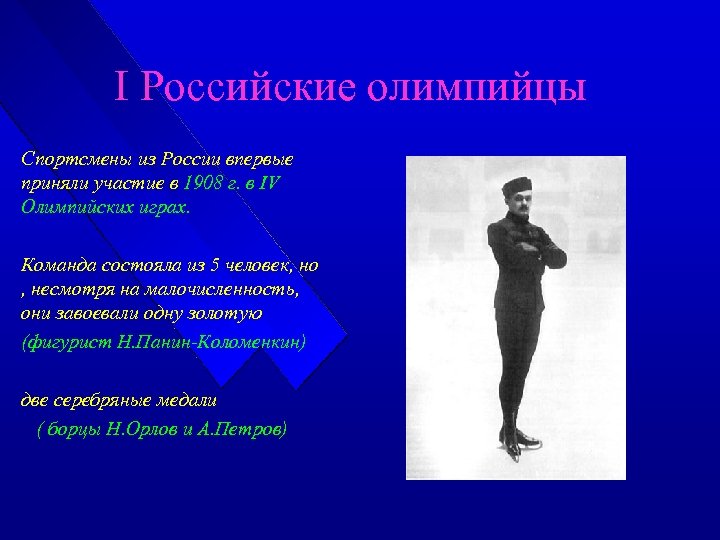 I Российские олимпийцы

Спортсмены из России впервые приняли участие в 1908 г. в IV Олимпийских играх.

Команда состояла из 5 человек, но , несмотря на малочисленность, они завоевали одну золотую

(фигурист Н.Панин-Коломенкин)

две серебряные медали

( борцы Н.Орлов и А.Петров)